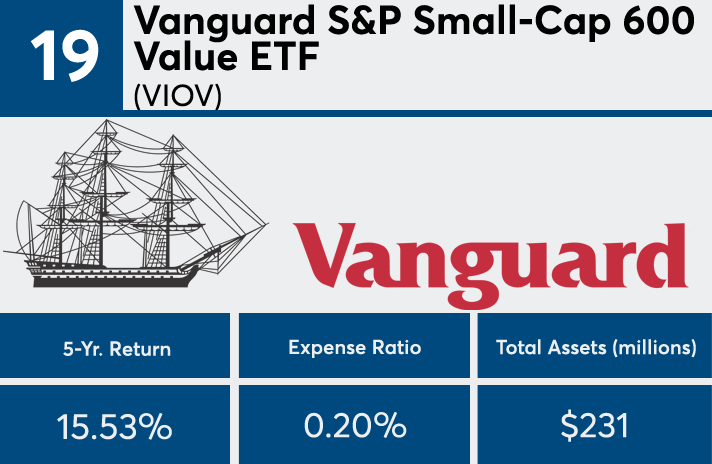 19

Vanguard S&P Small-Cap 600 Value ETF
(VIOV)

Vanguard

| 5-Yr. Return | Expense Ratio | Total Assets (millions) |
|---|---|---|
| 15.53% | 0.20% | $231 |